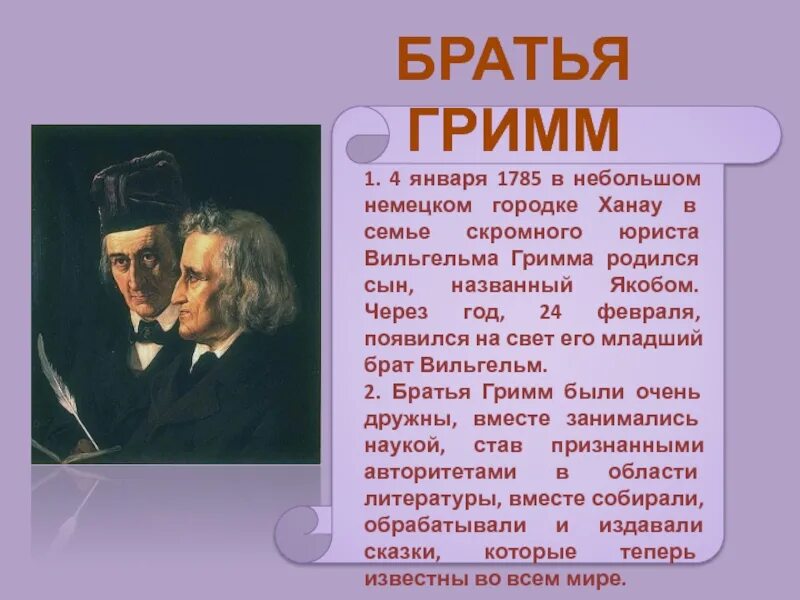 БРАТЬЯ ГРИММ

1. 4 января 1785 в небольшом немецком городке Ханау в семье скромного юриста Вильгельма Гримма родился сын, названный Якобом. Через год, 24 февраля, появился на свет его младший брат Вильгельм.

2. Братья Гримм были очень дружны, вместе занимались наукой, став признанными авторитетами в области литературы, вместе собирали, обрабатывали и издавали сказки, которые теперь известны во всем мире.